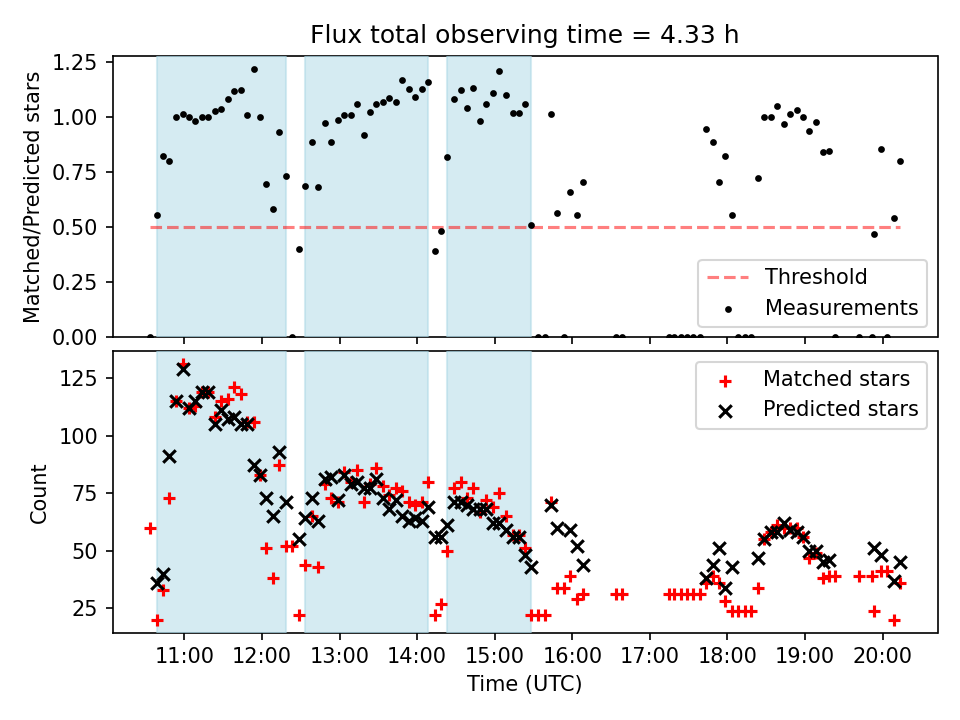 Flux total observing time = 4.33 h

Matched/Predicted stars

1.25
1.00
0.75
0.50
0.25
0.00

Threshold
Measurements

Count

125
100
75
50
25

Matched stars
Predicted stars

11:00 12:00 13:00 14:00 15:00 16:00 17:00 18:00 19:00 20:00

Time (UTC)